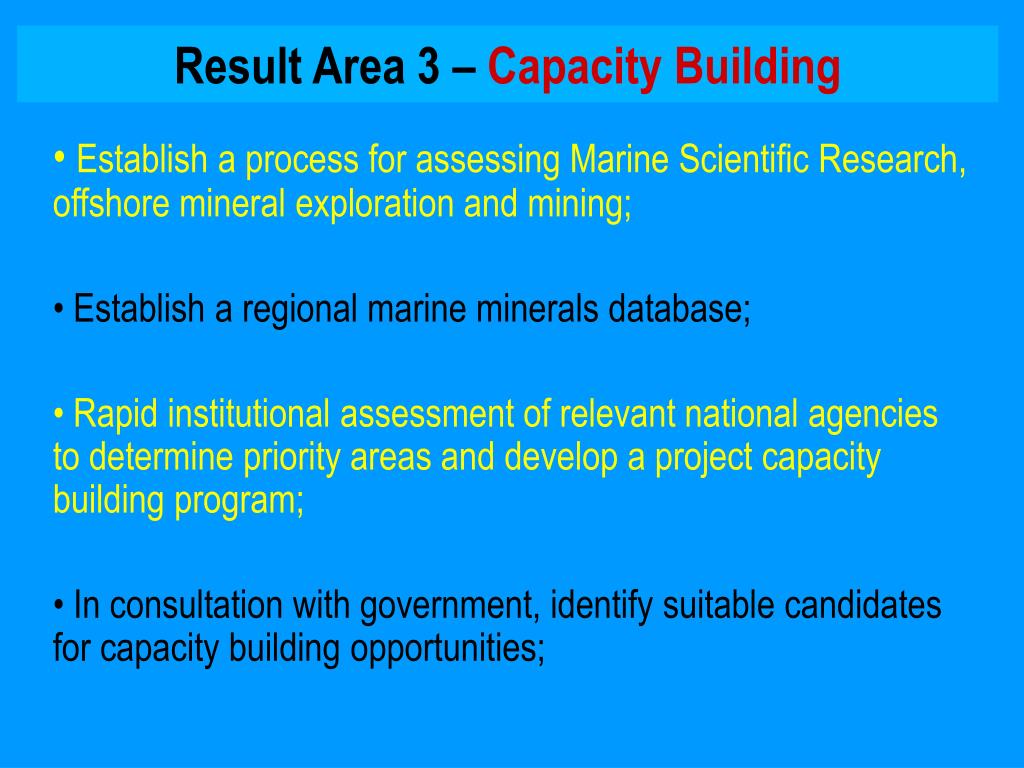 Result Area 3 – Capacity Building

• Establish a process for assessing Marine Scientific Research, offshore mineral exploration and mining;

• Establish a regional marine minerals database;

• Rapid institutional assessment of relevant national agencies to determine priority areas and develop a project capacity building program;

• In consultation with government, identify suitable candidates for capacity building opportunities;